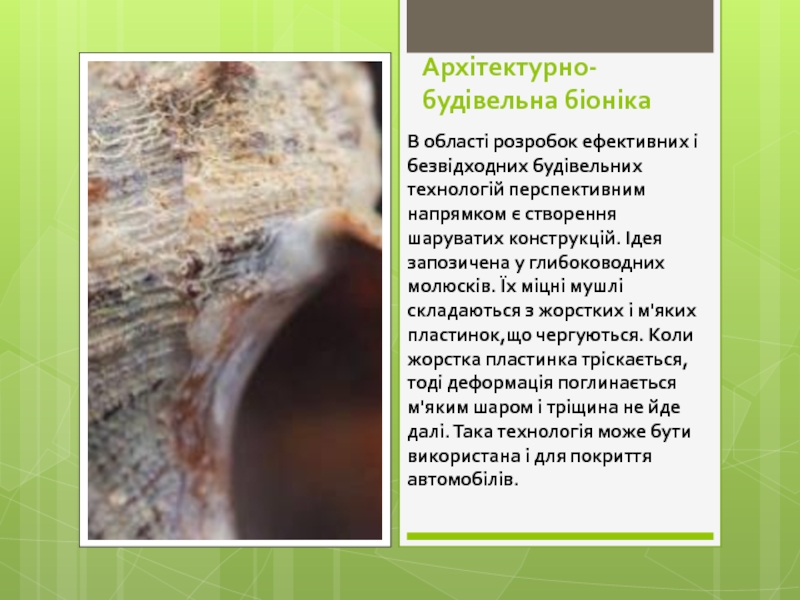 Архітектурно-будівельна біоніка

В області розробок ефективних і безвідходних будівельних технологій перспективним напрямком є створення шаруватих конструкцій. Ідея запозичена у глибоководних молюсків. Їх міцні мушлі складаються з жорстких і м'яких пластинок,що чергуються. Коли жорстка пластинка тріскається, тоді деформація поглинається м'яким шаром і тріщина не йде далі. Така технологія може бути використана і для покриття автомобілів.